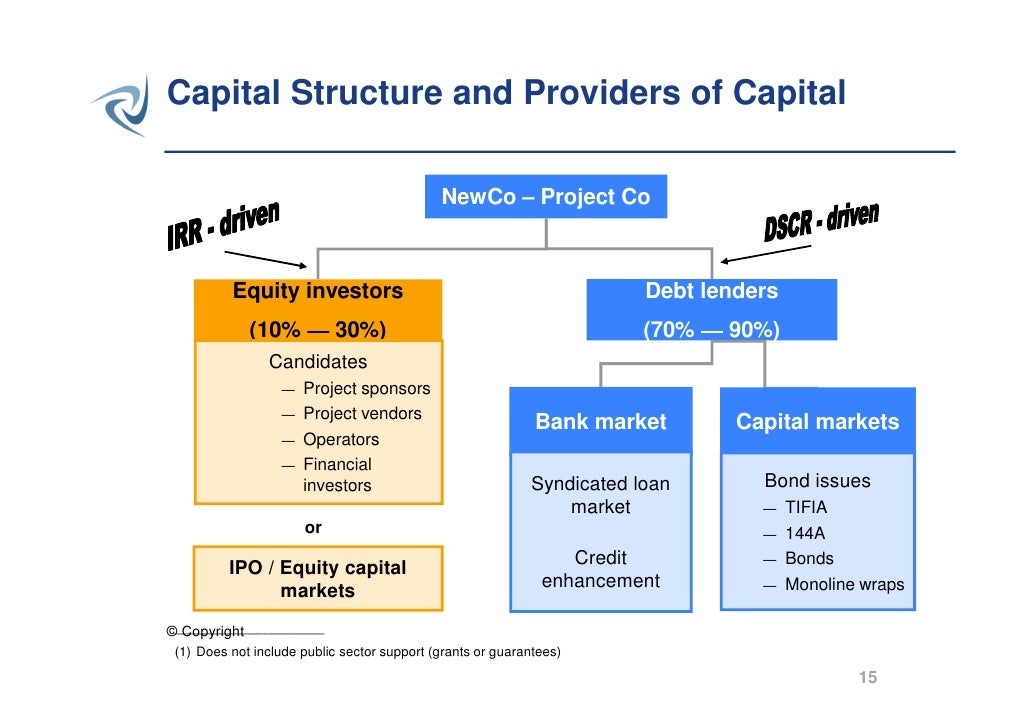 Capital Structure and Providers of Capital

NewCo – Project Co

IRR - driven

DSCR - driven

Equity investors
(10% — 30%)

Candidates
— Project sponsors
— Project vendors
— Operators
— Financial investors

or

IPO / Equity capital markets

Debt lenders
(70% — 90%)

Bank market

Syndicated loan market

Credit enhancement

Capital markets

Bond issues
— TIFIA
— 144A
— Bonds
— Monoline wraps

© Copyright

(1) Does not include public sector support (grants or guarantees)

15